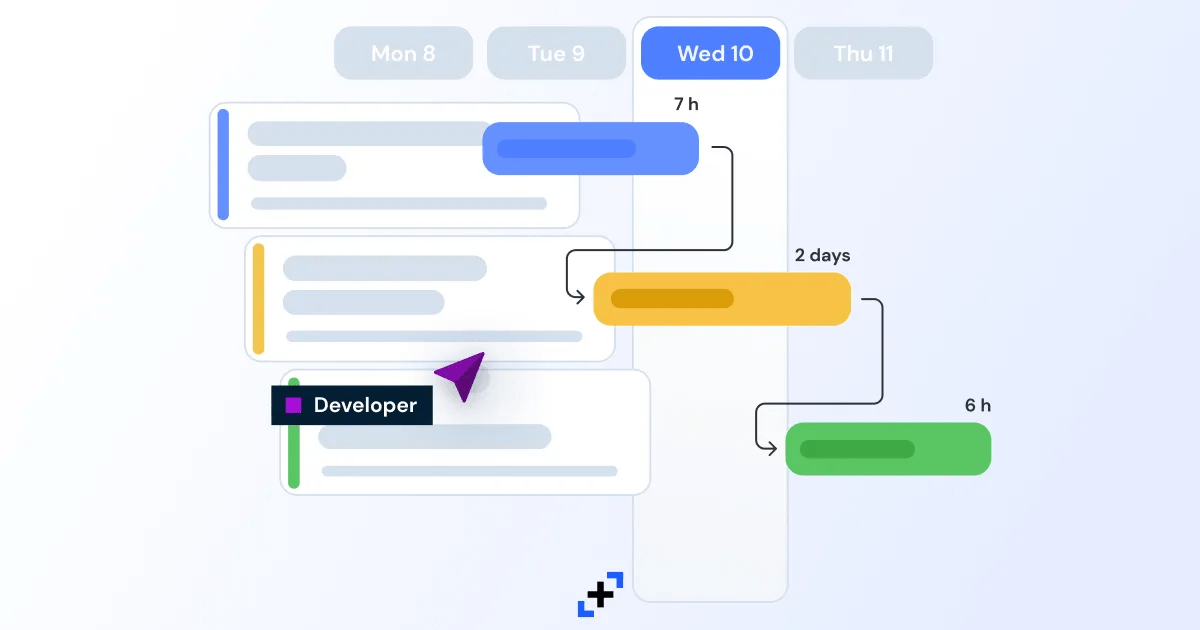 Mon 8
Tue 9
Wed 10
Thu 11

7 h

2 days

Developer

6 h